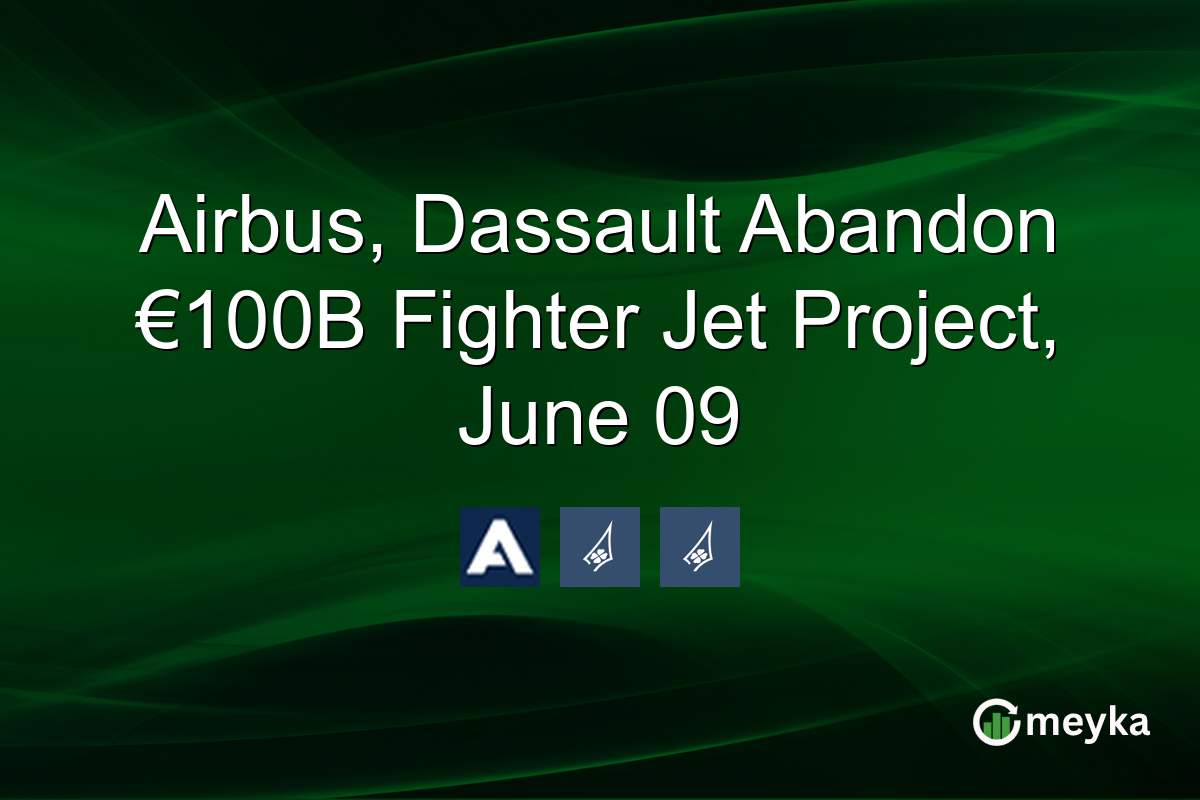 Airbus, Dassault Abandon €100B Fighter Jet Project, June 09

meyka